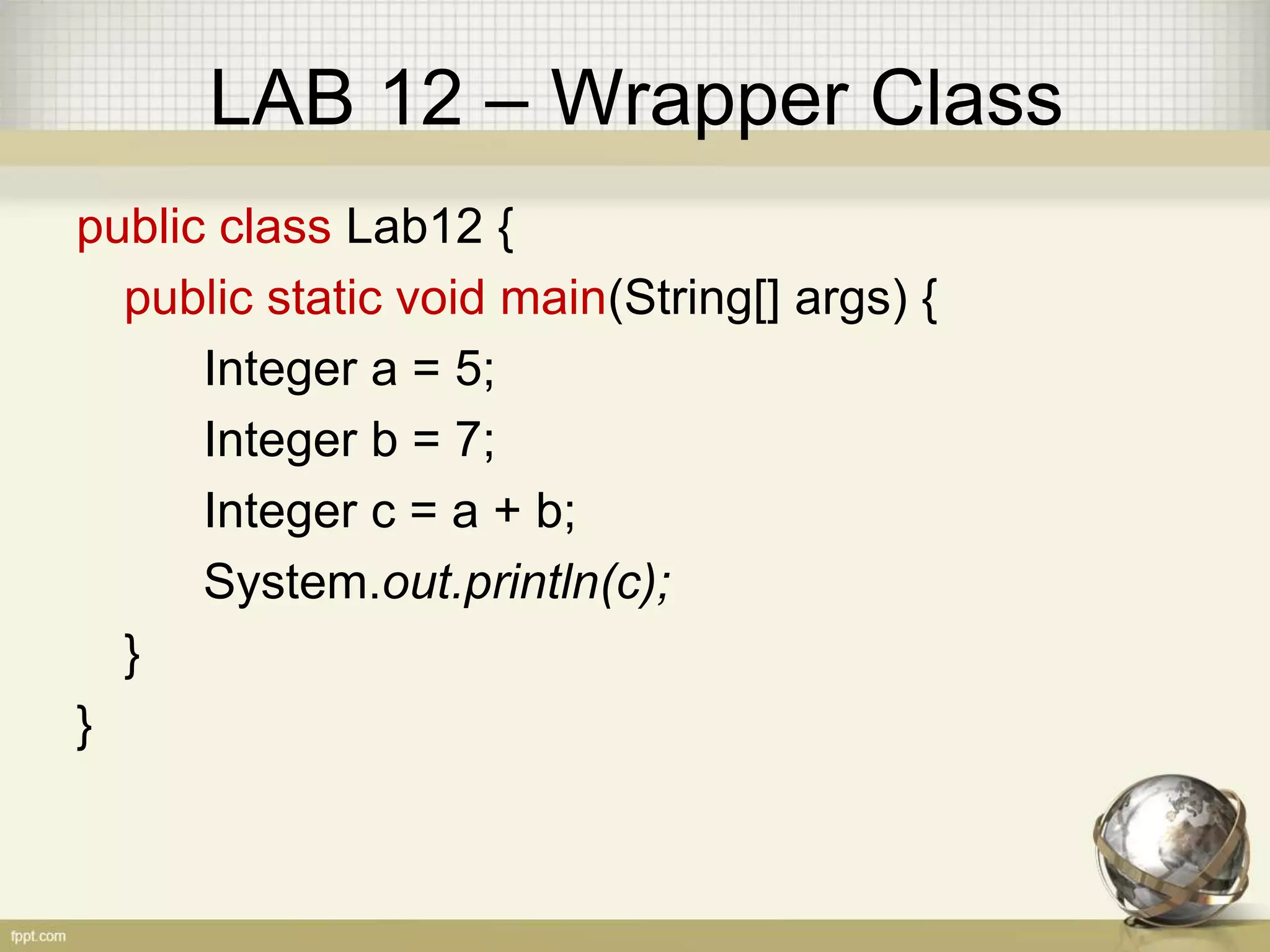 LAB 12 – Wrapper Class

public class Lab12 {
public static void main(String[] args) {
Integer a = 5;
Integer b = 7;
Integer c = a + b;
System.out.println(c);
}
}

fppt.com